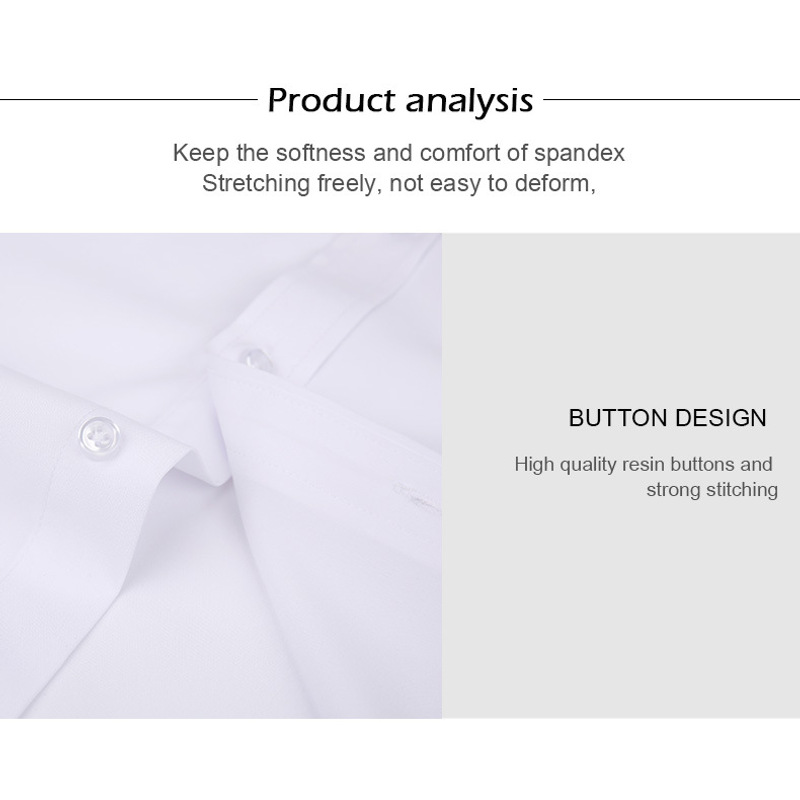 Product analysis

Keep the softness and comfort of spandex
Stretching freely, not easy to deform,

BUTTON DESIGN

High quality resin buttons and strong stitching